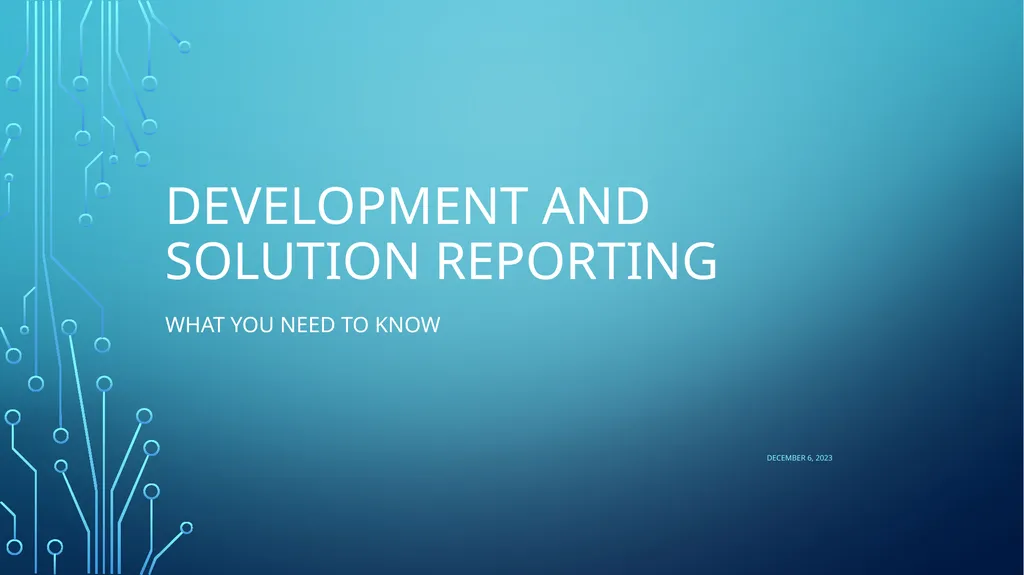 DEVELOPMENT AND SOLUTION REPORTING

WHAT YOU NEED TO KNOW

DECEMBER 6, 2023